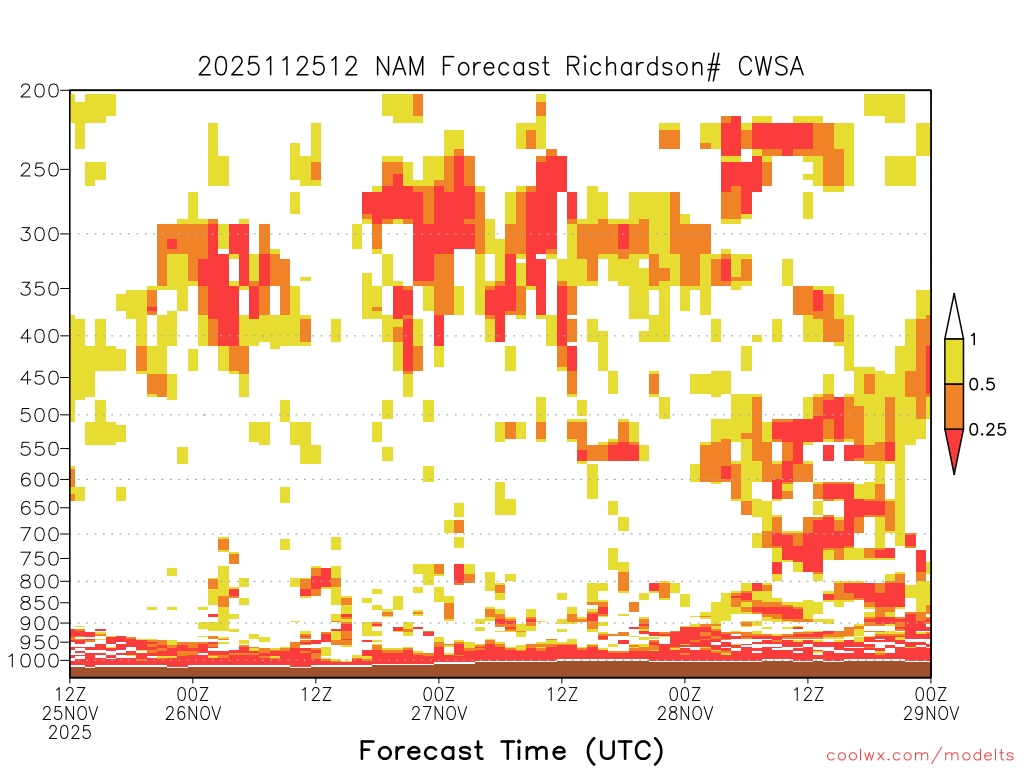 2025112512 NAM Forecast Richardson# CWSA

200
250
300
350
400
450
500
550
600
650
700
750
800
850
900
950
1000

1
0.5
0.25

12Z 25NOV 2025
00Z 26NOV
12Z
00Z 27NOV
12Z
00Z 28NOV
12Z
00Z 29NOV

Forecast Time (UTC)

coolwx.com/modelts